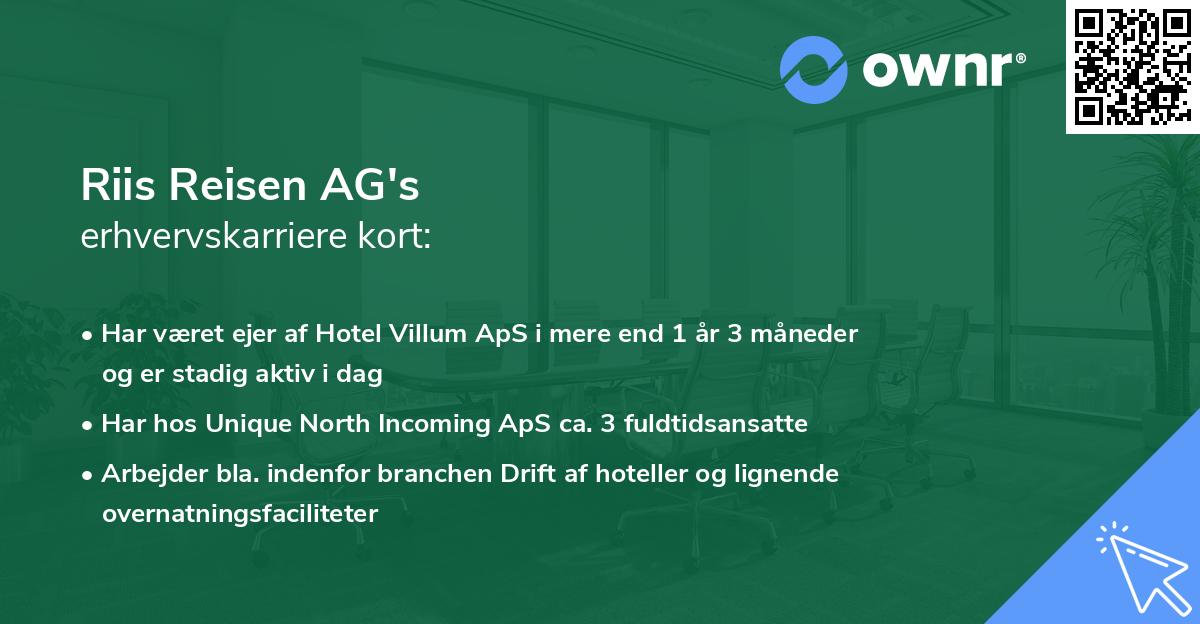 ownr®

Riis Reisen AG's
erhvervskarriere kort:

• Har været ejer af Hotel Villum ApS i mere end 1 år 3 måneder og er stadig aktiv i dag

• Har hos Unique North Incoming ApS ca. 3 fuldtidsansatte

• Arbejder bla. indenfor branchen Drift af hoteller og lignende overnatningsfaciliteter